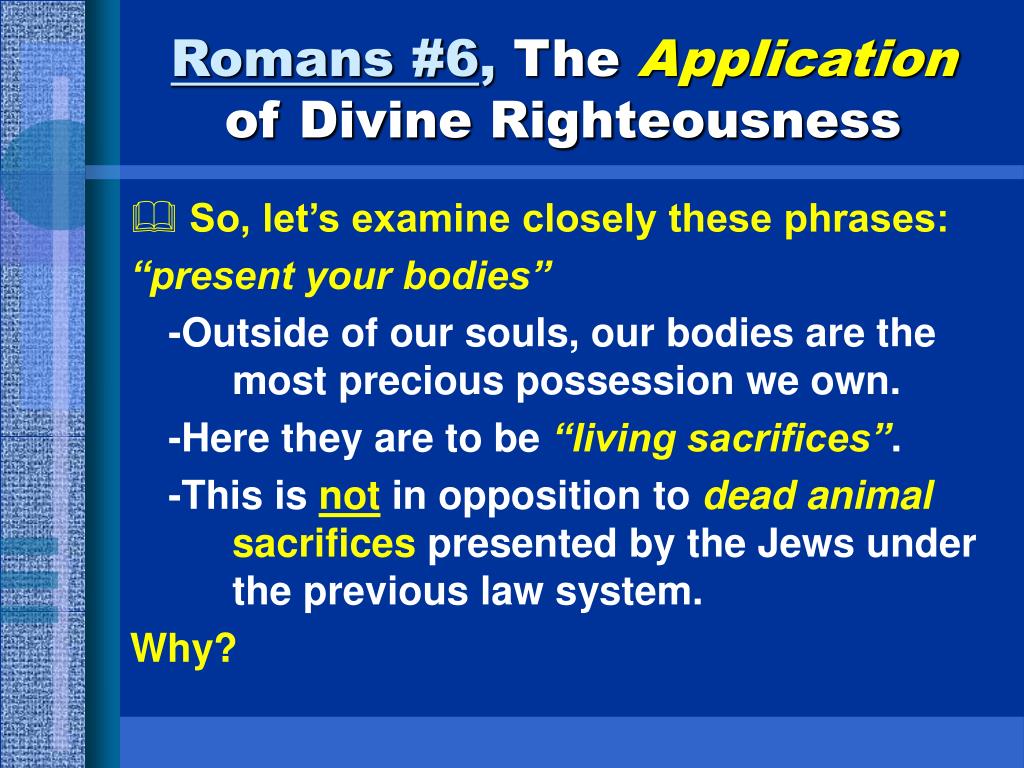 Romans #6, The Application of Divine Righteousness

So, let's examine closely these phrases:

"present your bodies"

-Outside of our souls, our bodies are the most precious possession we own.

-Here they are to be "living sacrifices".

-This is not in opposition to dead animal sacrifices presented by the Jews under the previous law system.

Why?